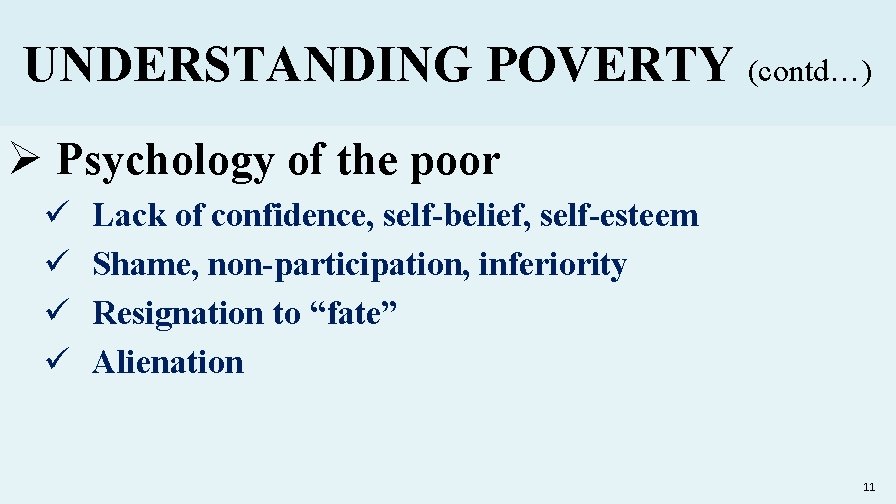 UNDERSTANDING POVERTY (contd…)

➢ Psychology of the poor

✓ Lack of confidence, self-belief, self-esteem
✓ Shame, non-participation, inferiority
✓ Resignation to “fate”
✓ Alienation

11